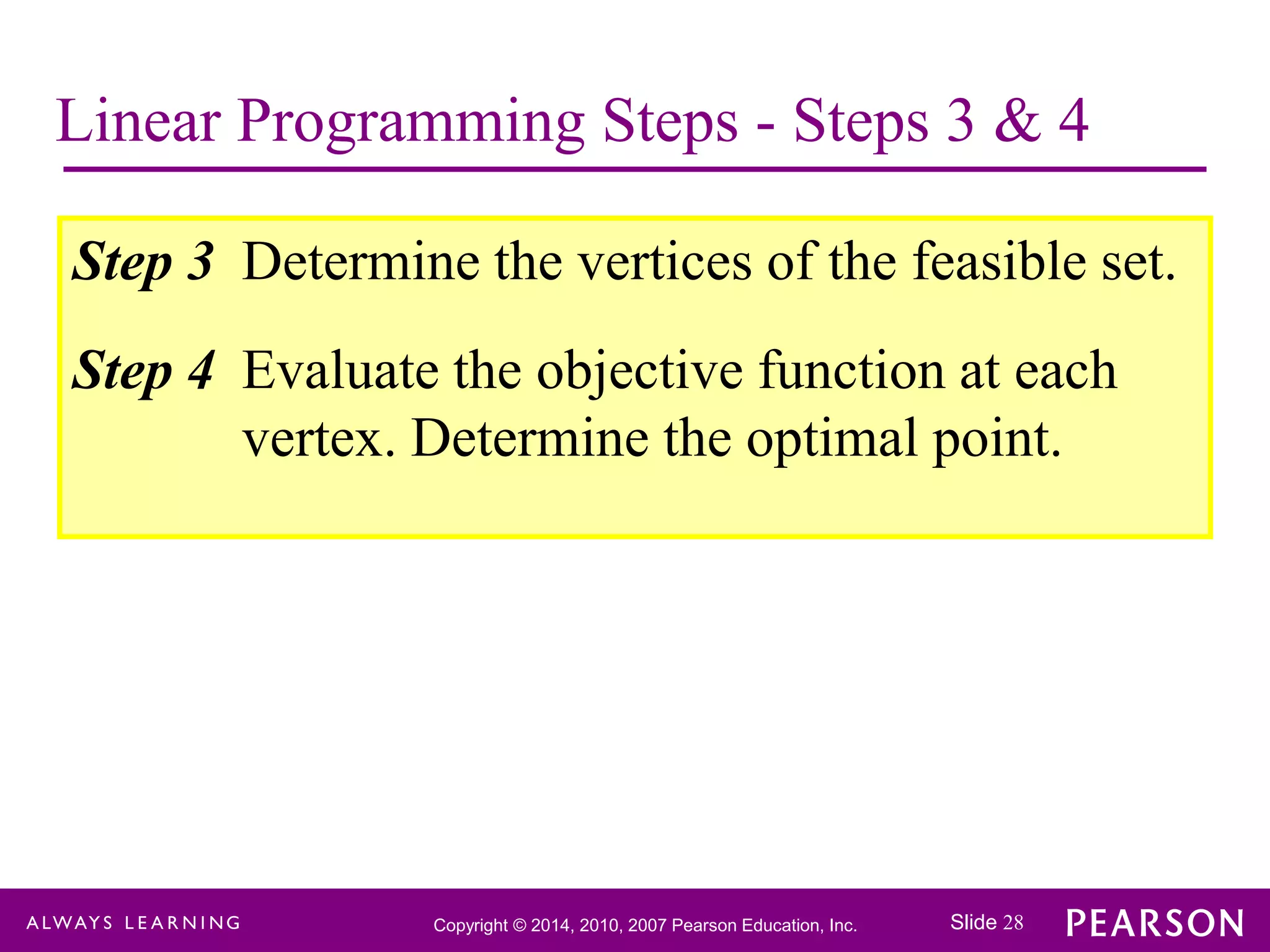 Linear Programming Steps - Steps 3 & 4

Step 3 Determine the vertices of the feasible set.

Step 4 Evaluate the objective function at each vertex. Determine the optimal point.

ALWAYS LEARNING

Copyright © 2014, 2010, 2007 Pearson Education, Inc.

Slide 28

PEARSON